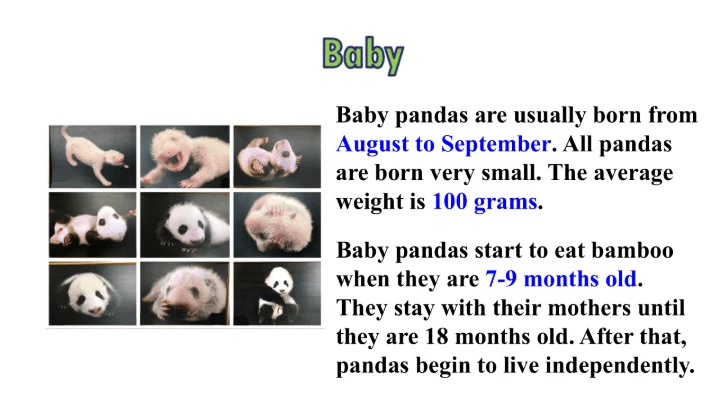 Baby

Baby pandas are usually born from August to September. All pandas are born very small. The average weight is 100 grams.

Baby pandas start to eat bamboo when they are 7-9 months old. They stay with their mothers until they are 18 months old. After that, pandas begin to live independently.